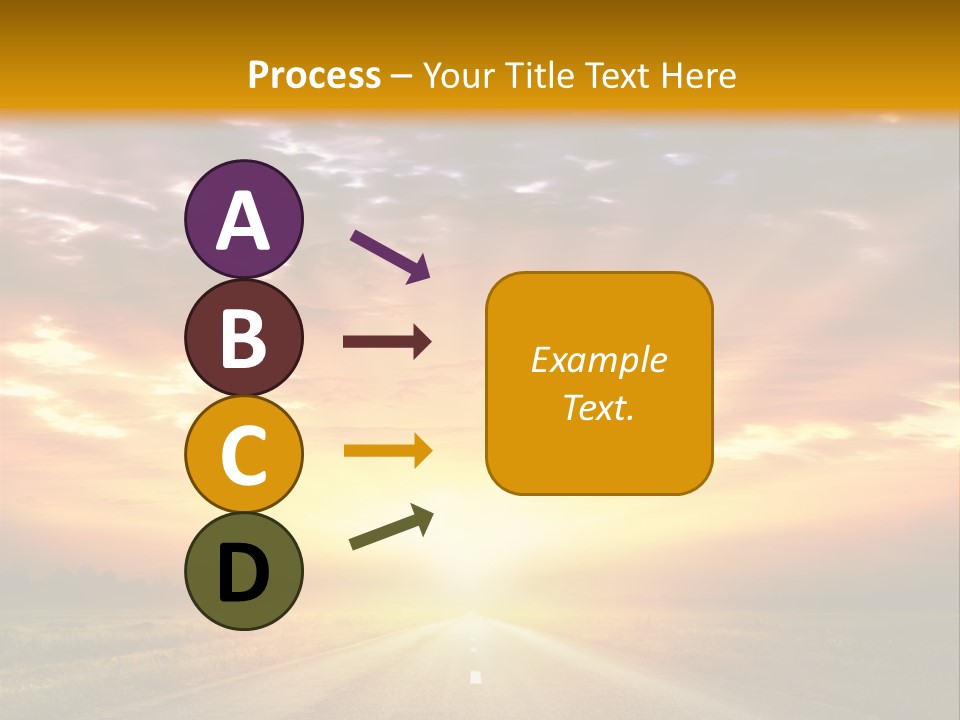 Process – Your Title Text Here

A

B

C

D

Example Text.